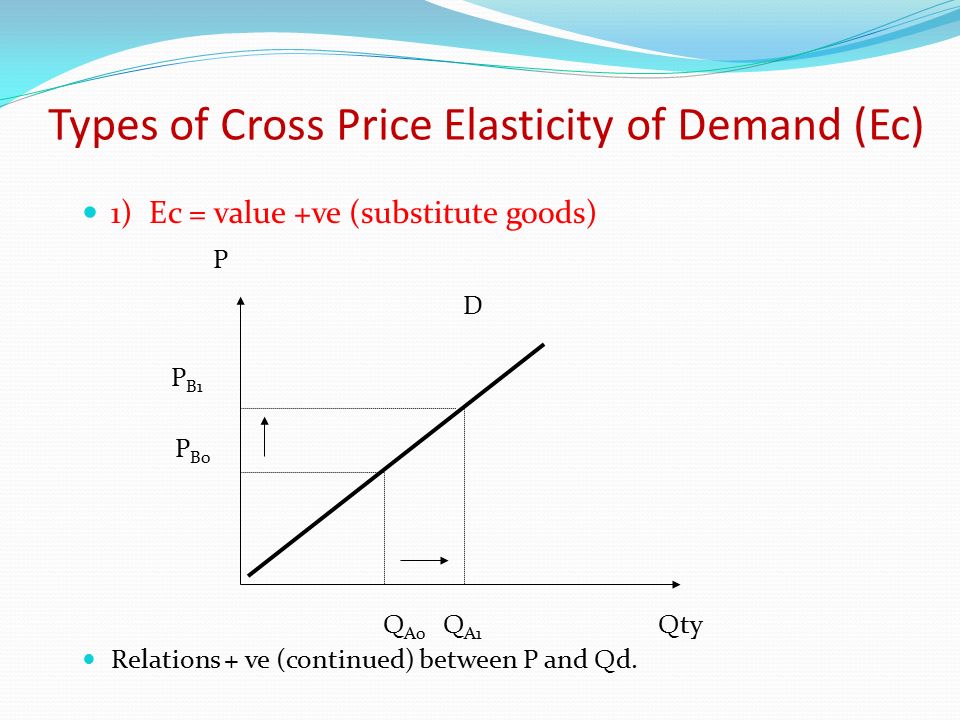 Types of Cross Price Elasticity of Demand (Ec)

1) Ec = value +ve (substitute goods)

P

D

$P_{B1}$

$P_{B0}$

$Q_{A0}$ $Q_{A1}$ Qty

Relations + ve (continued) between P and Qd.